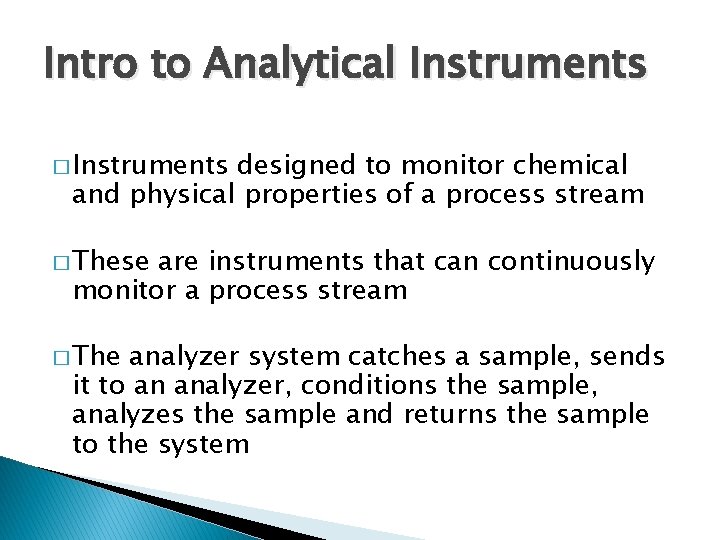 Intro to Analytical Instruments

□ Instruments designed to monitor chemical and physical properties of a process stream

□ These are instruments that can continuously monitor a process stream

□ The analyzer system catches a sample, sends it to an analyzer, conditions the sample, analyzes the sample and returns the sample to the system